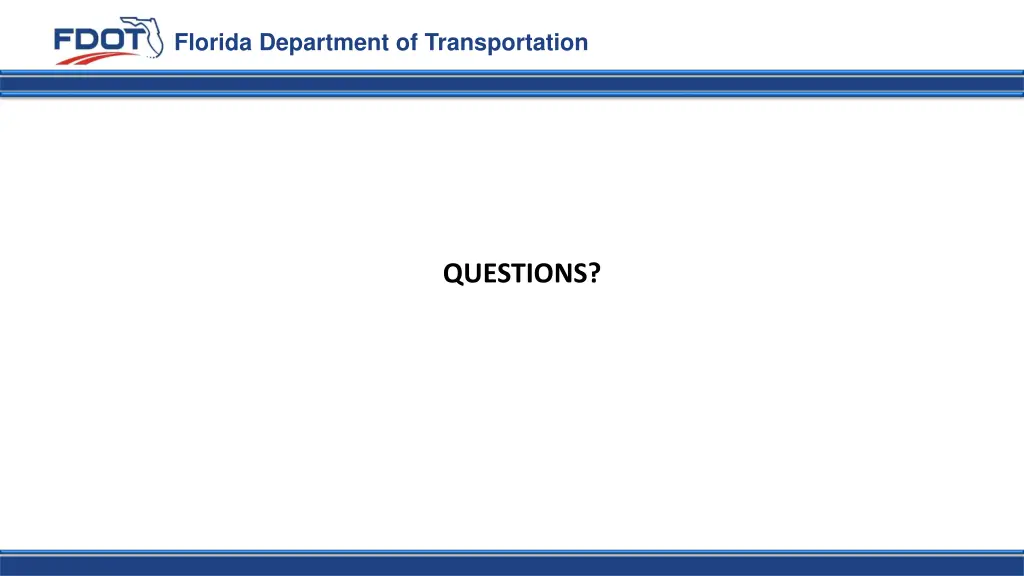 FDOT Florida Department of Transportation

QUESTIONS?